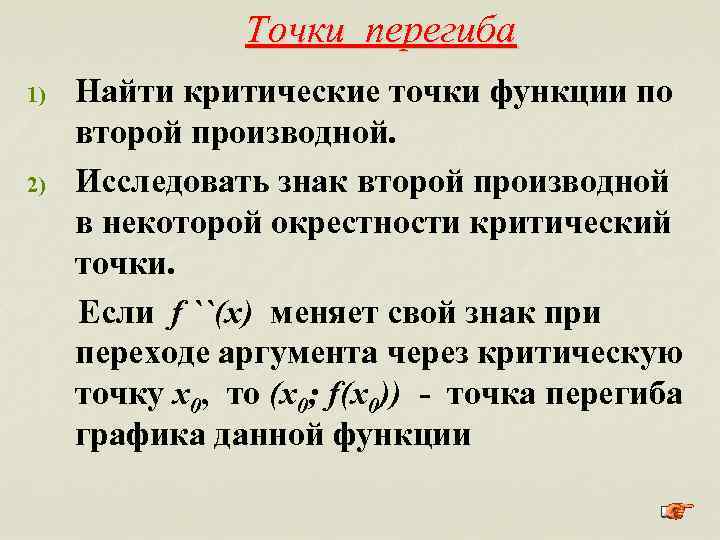 Точки перегиба

1) Найти критические точки функции по второй производной.

2) Исследовать знак второй производной в некоторой окрестности критический точки.

Если $f``(x)$ меняет свой знак при переходе аргумента через критическую точку $x_0$, то $(x_0; f(x_0))$ - точка перегиба графика данной функции